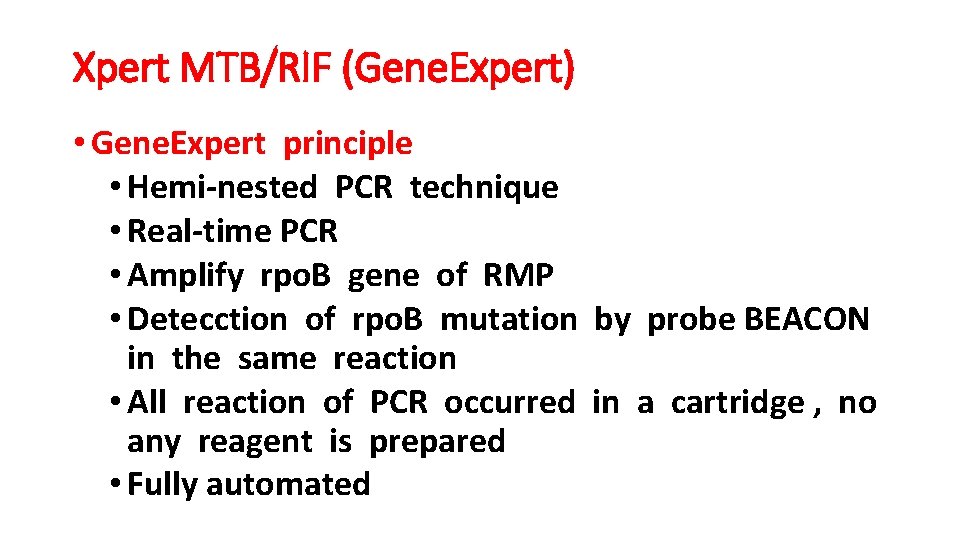 Xpert MTB/RIF (GeneExpert)

• GeneExpert principle
• Hemi-nested PCR technique
• Real-time PCR
• Amplify rpoB gene of RMP
• Detecction of rpoB mutation by probe BEACON in the same reaction
• All reaction of PCR occurred in a cartridge , no any reagent is prepared
• Fully automated